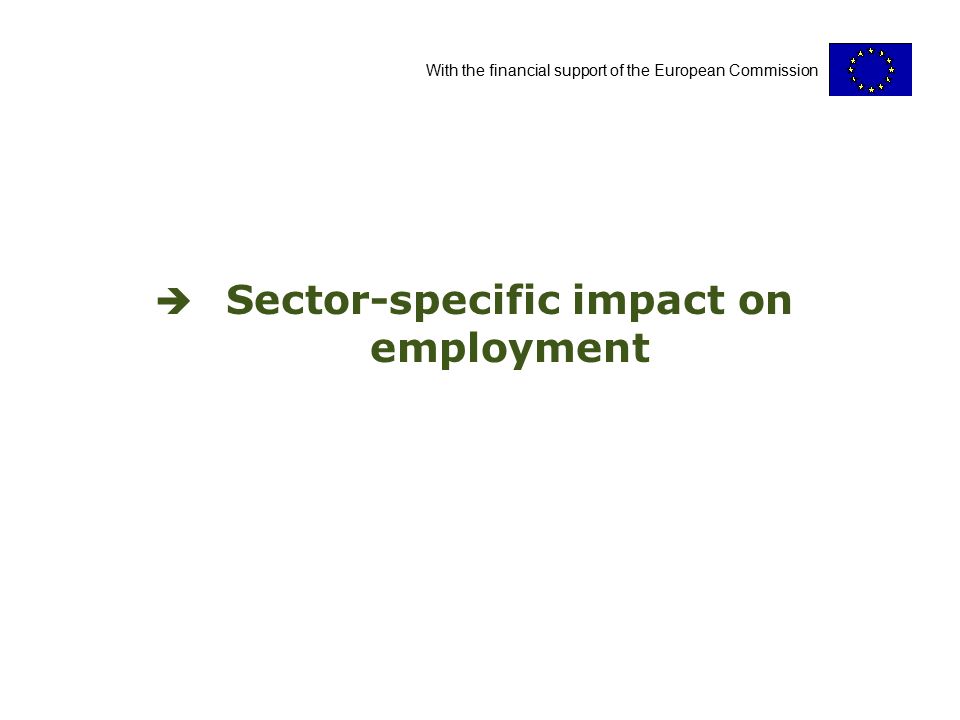 With the financial support of the European Commission

➔ Sector-specific impact on employment